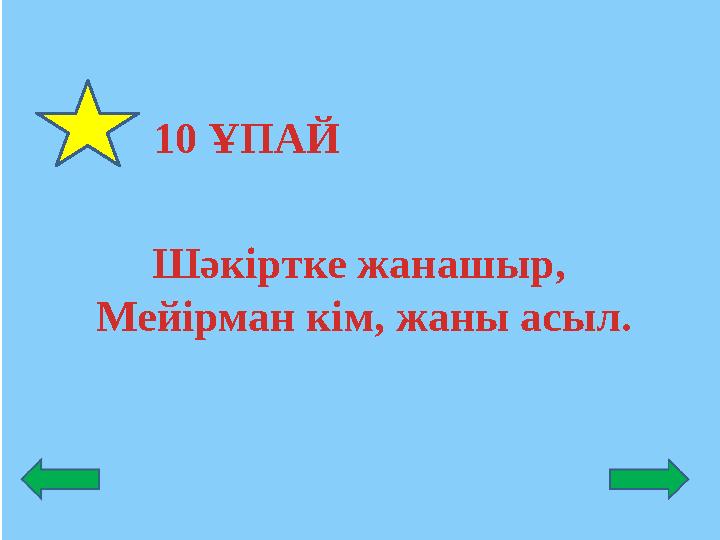 10 ҰПАЙ

Шәкіртке жанашыр,
Мейірман кім, жаны асыл.